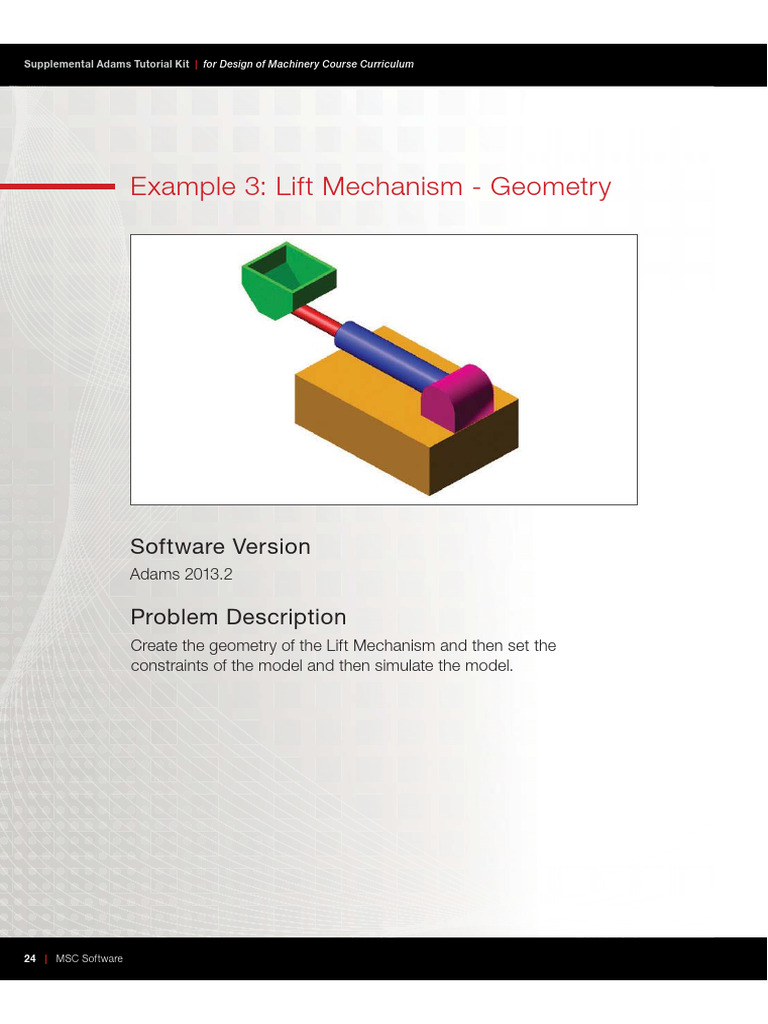 Supplemental Adams Tutorial Kit | for Design of Machinery Course Curriculum

Example 3: Lift Mechanism - Geometry

Software Version

Adams 2013.2

Problem Description

Create the geometry of the Lift Mechanism and then set the constraints of the model and then simulate the model.

24 | MSC Software